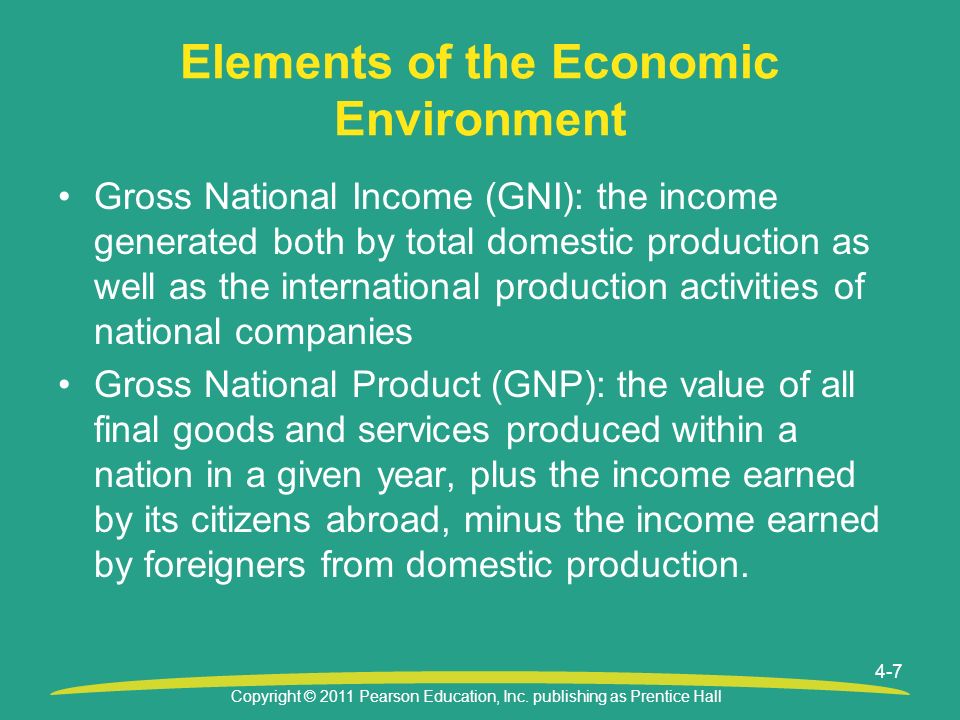 Elements of the Economic Environment

• Gross National Income (GNI): the income generated both by total domestic production as well as the international production activities of national companies
• Gross National Product (GNP): the value of all final goods and services produced within a nation in a given year, plus the income earned by its citizens abroad, minus the income earned by foreigners from domestic production.

4-7

Copyright © 2011 Pearson Education, Inc. publishing as Prentice Hall